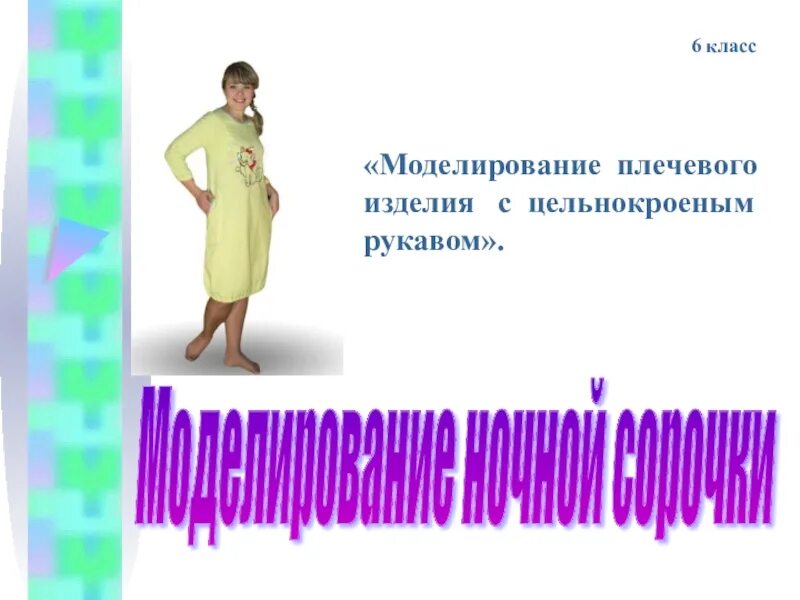 6 класс

«Моделирование плечевого изделия с цельнокроеным рукавом».

Моделирование ночной сорочки